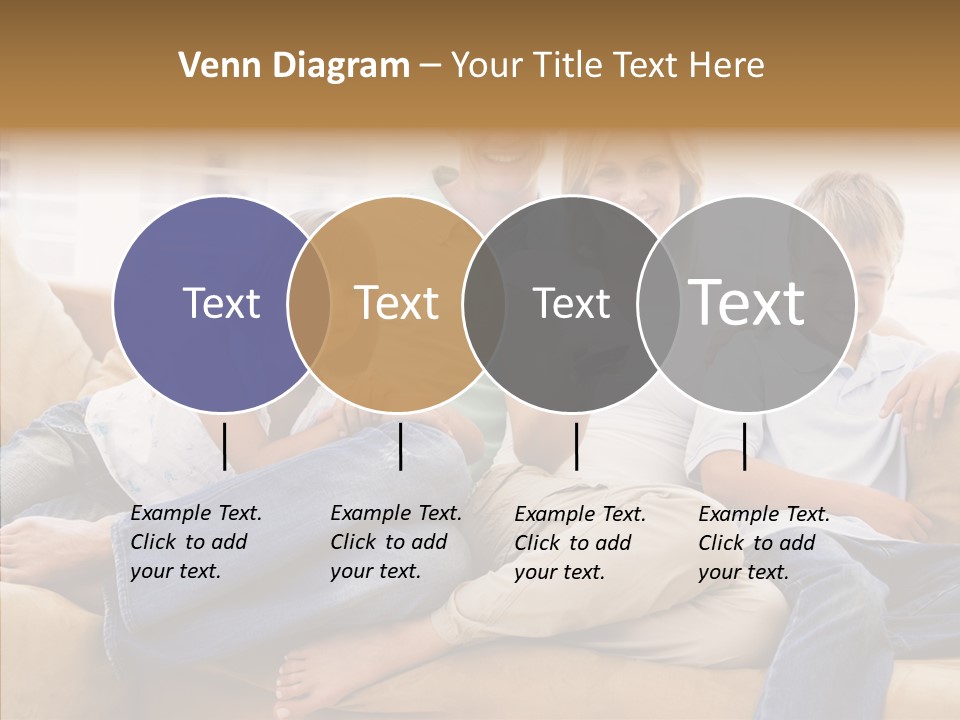 Venn Diagram – Your Title Text Here

Text

Text

Text

Text

Example Text. Click to add your text.

Example Text. Click to add your text.

Example Text. Click to add your text.

Example Text. Click to add your text.